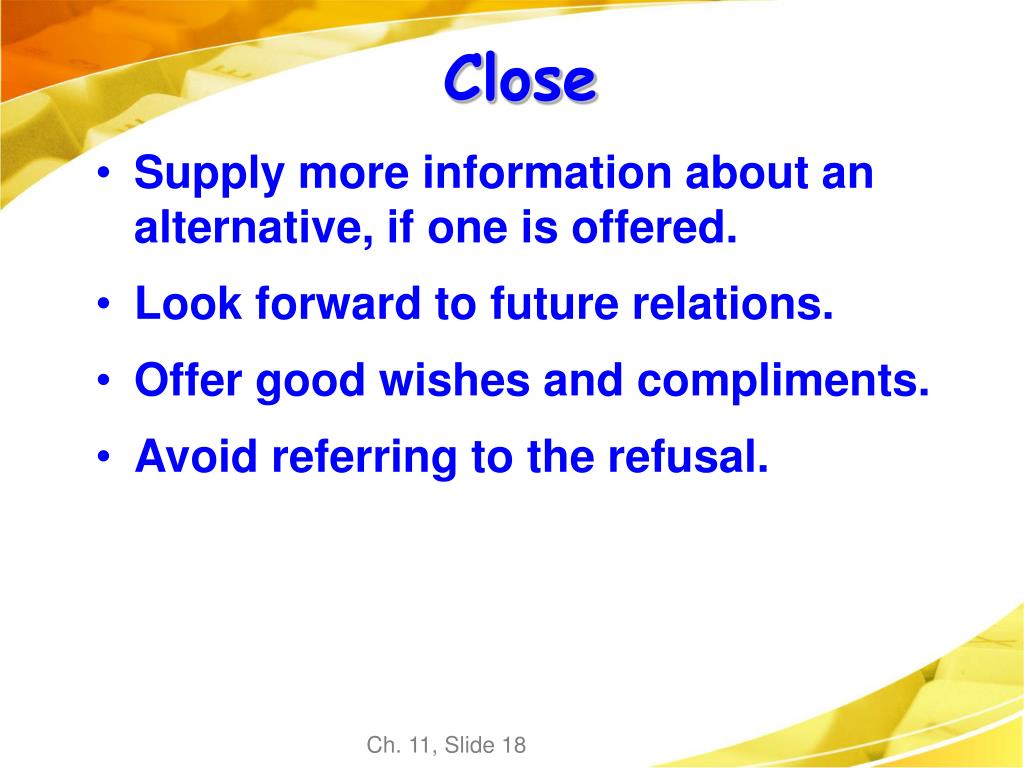 Close

• Supply more information about an alternative, if one is offered.
• Look forward to future relations.
• Offer good wishes and compliments.
• Avoid referring to the refusal.

Ch. 11, Slide 18